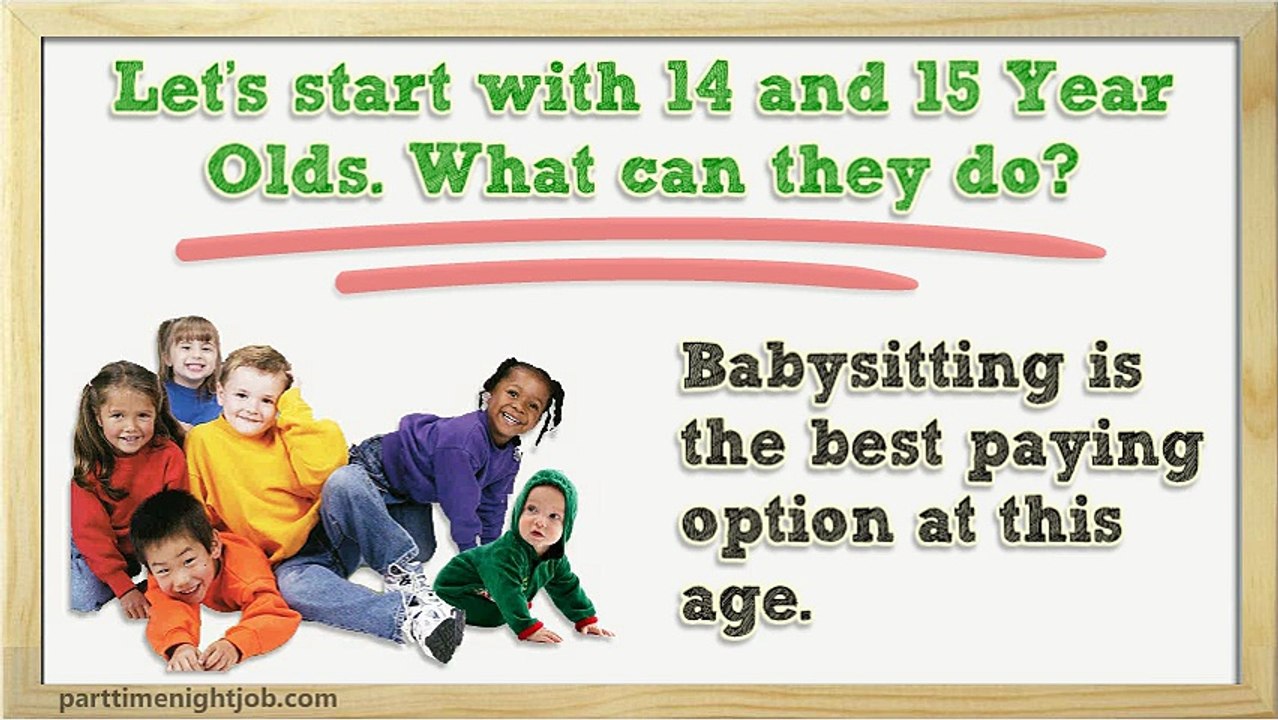 Let's start with 14 and 15 Year Olds. What can they do?

Babysitting is the best paying option at this age.

parttimenightjob.com